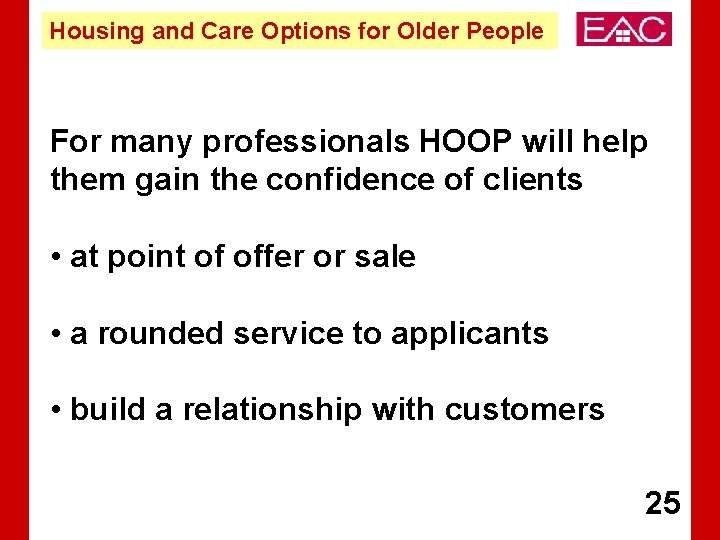 Housing and Care Options for Older People

EAC

For many professionals HOOP will help them gain the confidence of clients

• at point of offer or sale

• a rounded service to applicants

• build a relationship with customers

25